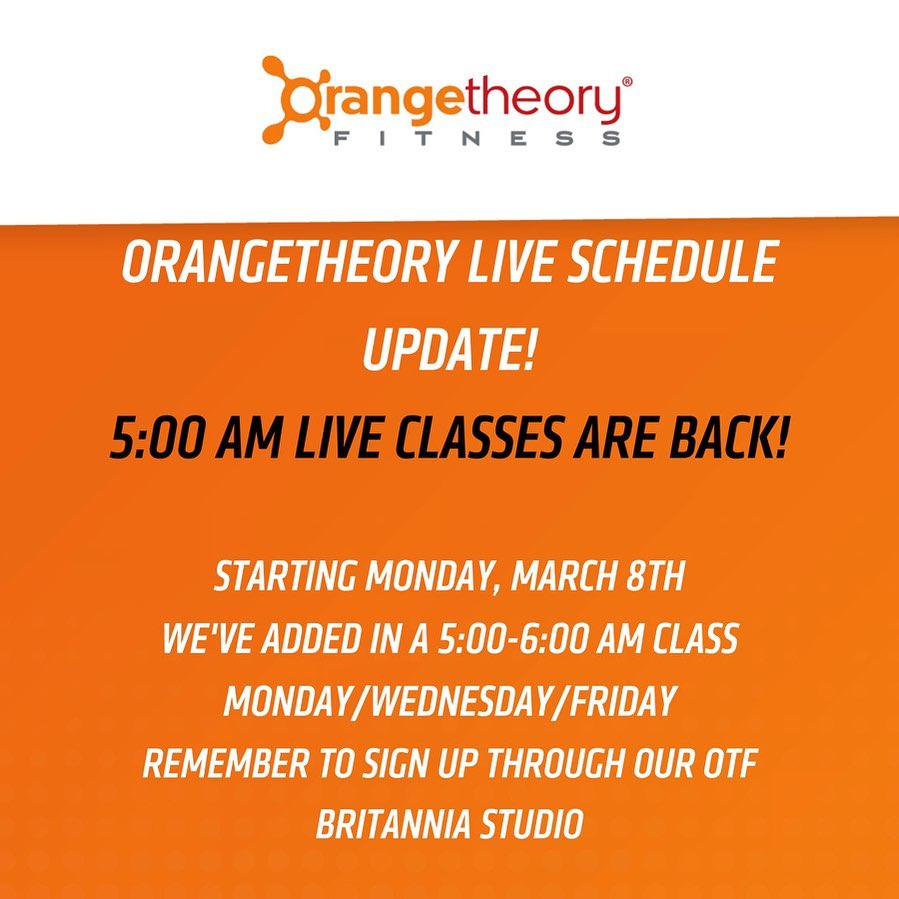 orangetheory®
FITNESS

ORANGETHEORY LIVE SCHEDULE UPDATE!

5:00 AM LIVE CLASSES ARE BACK!

STARTING MONDAY, MARCH 8TH
WE'VE ADDED IN A 5:00-6:00 AM CLASS
MONDAY/WEDNESDAY/FRIDAY
REMEMBER TO SIGN UP THROUGH OUR OTF BRITANNIA STUDIO